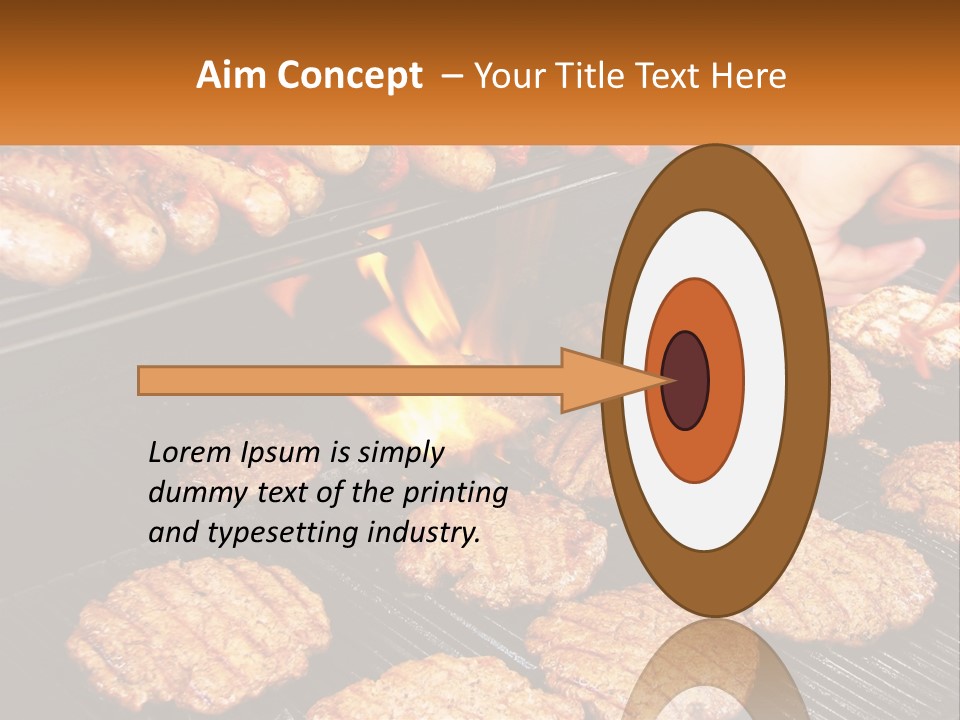 Aim Concept – Your Title Text Here

Lorem Ipsum is simply dummy text of the printing and typesetting industry.